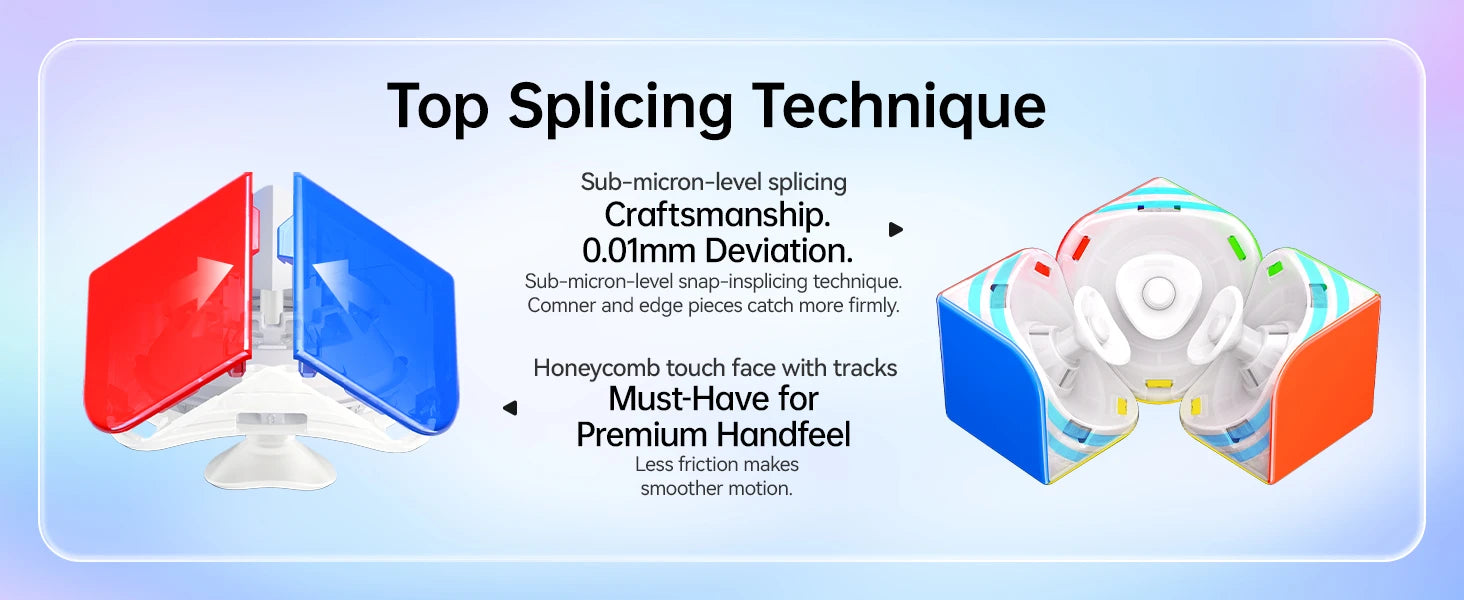 Top Splicing Technique

Sub-micron-level splicing
Craftsmanship.
0.01mm Deviation.
Sub-micron-level snap-insplicing technique.
Comner and edge pieces catch more firmly.

Honeycomb touch face with tracks
Must-Have for
Premium Handfeel
Less friction makes
smoother motion.